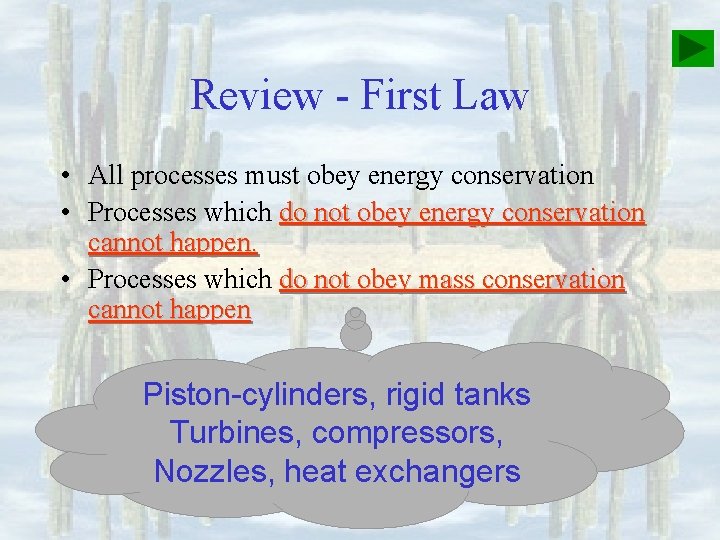 Review - First Law

• All processes must obey energy conservation
• Processes which do not obey energy conservation cannot happen.
• Processes which do not obey mass conservation cannot happen

Piston-cylinders, rigid tanks
Turbines, compressors,
Nozzles, heat exchangers